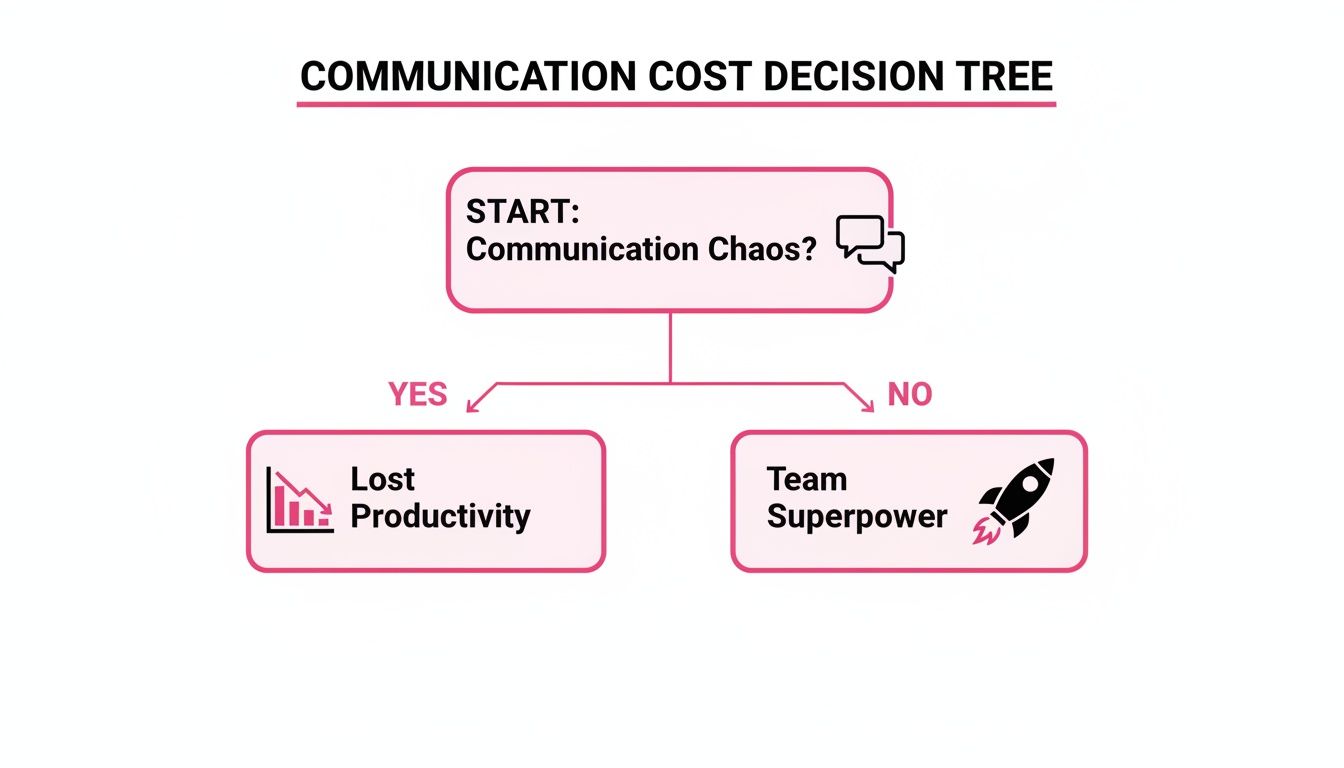 COMMUNICATION COST DECISION TREE

START:
Communication Chaos?

YES

NO

Lost Productivity

Team Superpower